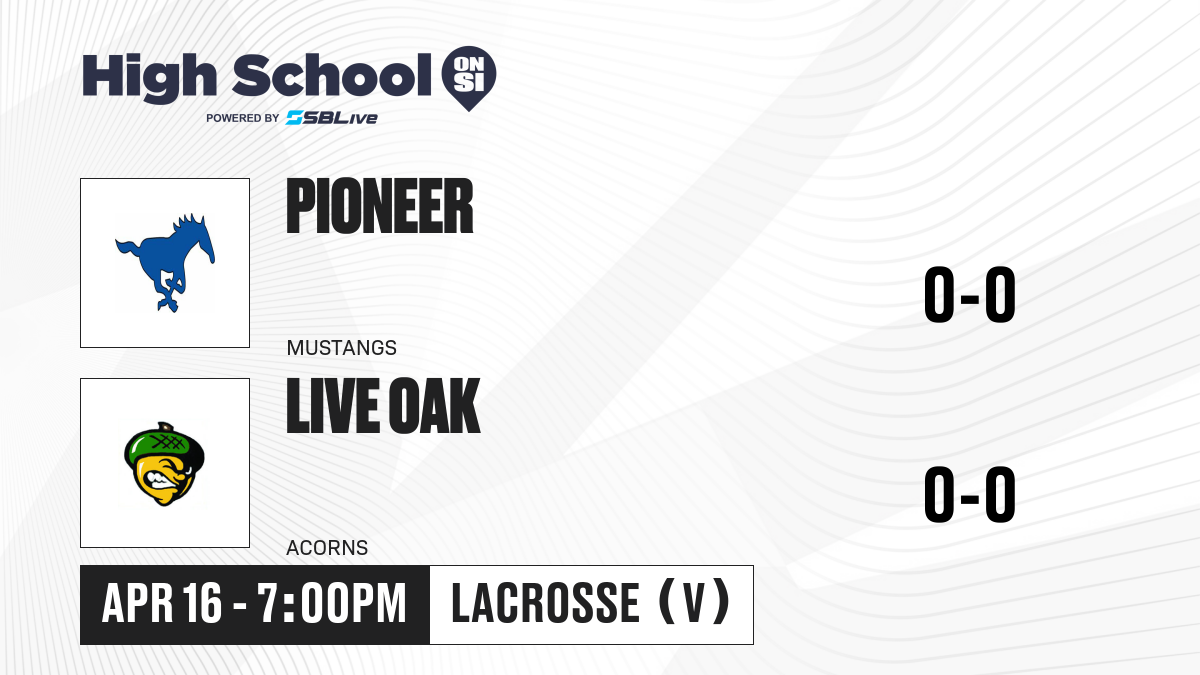 High School ON SI
POWERED BY SBLive

PIONEER
MUSTANGS
0-0

LIVE OAK
ACORNS
0-0

APR 16 - 7:00PM
LACROSSE (V)